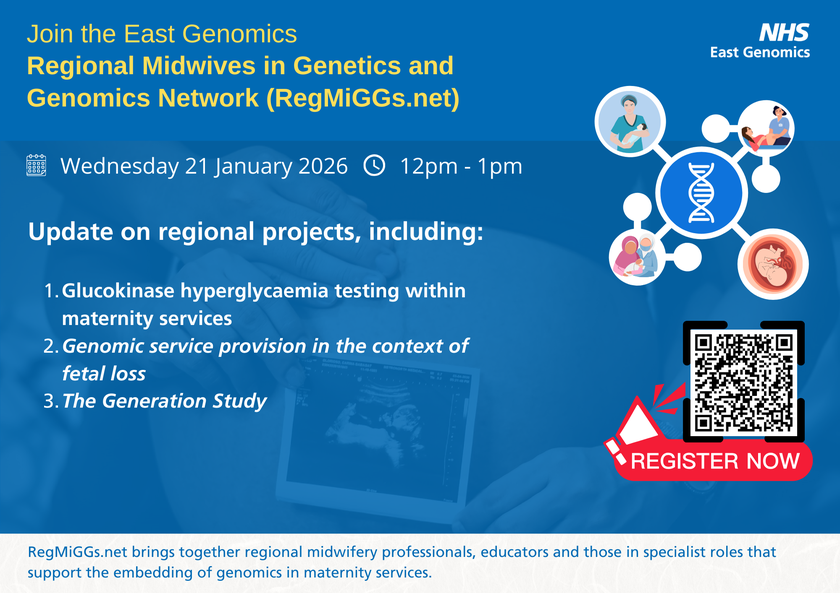 Join the East Genomics
Regional Midwives in Genetics and Genomics Network (RegMiGGs.net)

NHS
East Genomics

Wednesday 21 January 2026 12pm - 1pm

Update on regional projects, including:

1. Glucokinase hyperglycaemia testing within maternity services
2. Genomic service provision in the context of fetal loss
3. The Generation Study

REGISTER NOW

RegMiGGs.net brings together regional midwifery professionals, educators and those in specialist roles that support the embedding of genomics in maternity services.